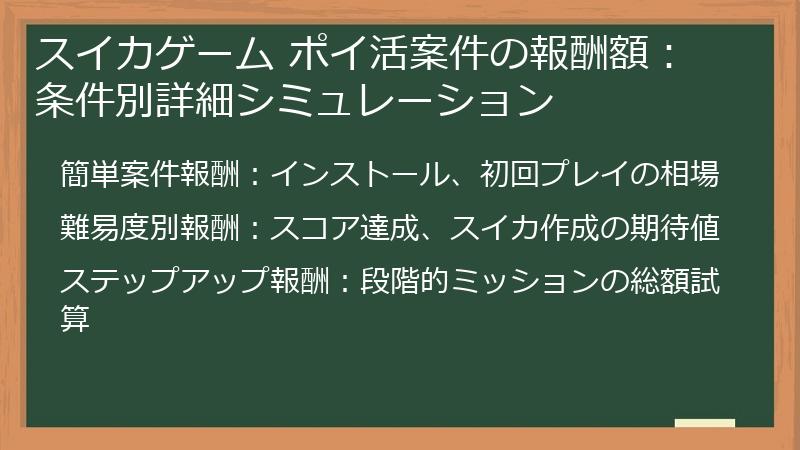 スイカゲーム ポイ活案件の報酬額：条件別詳細シミュレーション

簡単案件報酬：インストール、初回プレイの相場

難易度別報酬：スコア達成、スイカ作成の期待値

ステップアップ報酬：段階的ミッションの総額試算